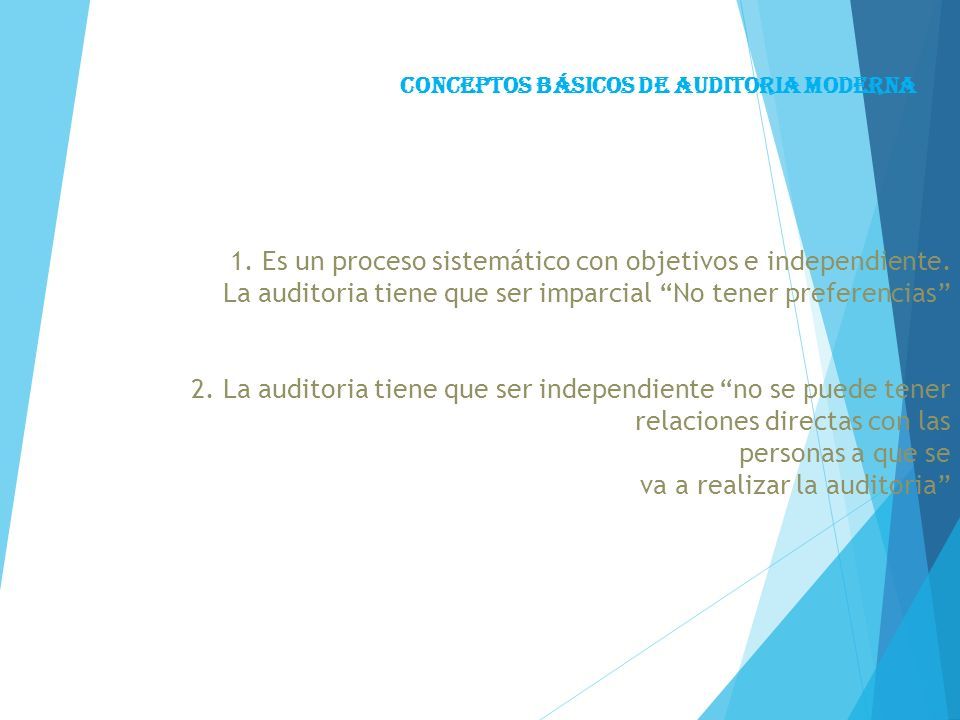 CONCEPTOS BÁSICOS DE AUDITORIA MODERNA

1. Es un proceso sistemático con objetivos e independiente. La auditoria tiene que ser imparcial “No tener preferencias”

2. La auditoria tiene que ser independiente “no se puede tener relaciones directas con las personas a que se va a realizar la auditoria”